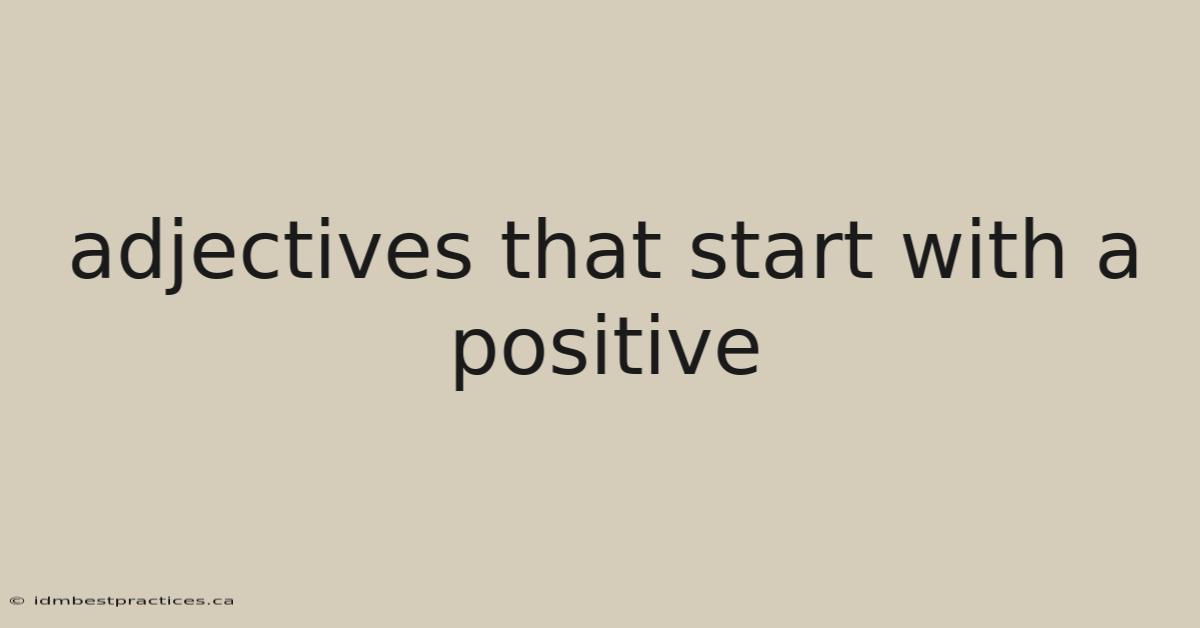 adjectives that start with a positive

© idmbestpractices.ca